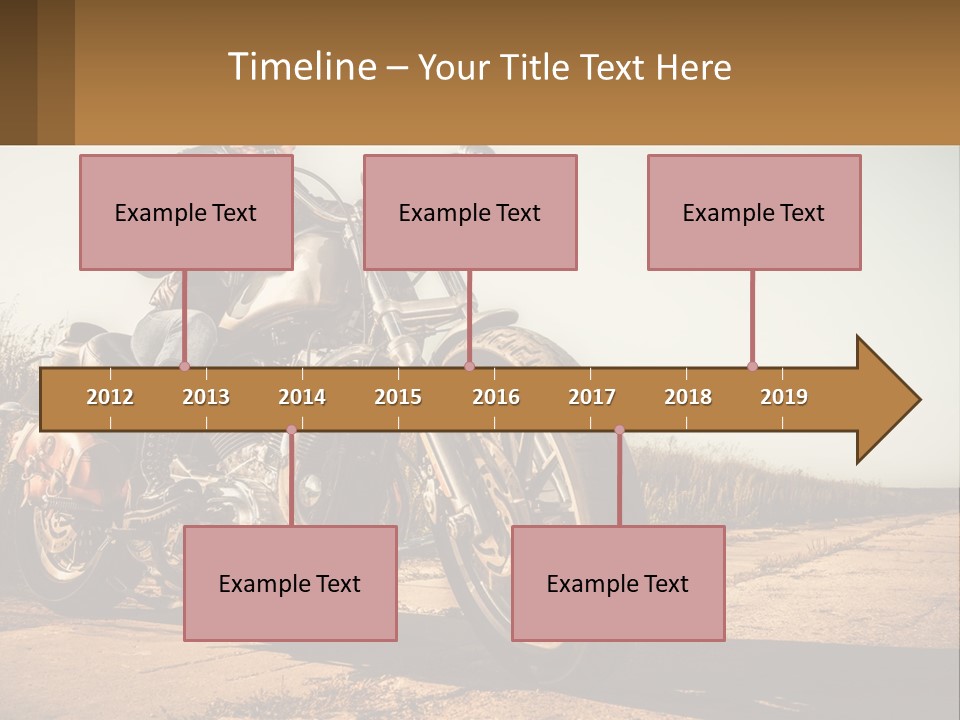 Timeline – Your Title Text Here

Example Text

Example Text

Example Text

2012 2013 2014 2015 2016 2017 2018 2019

Example Text

Example Text